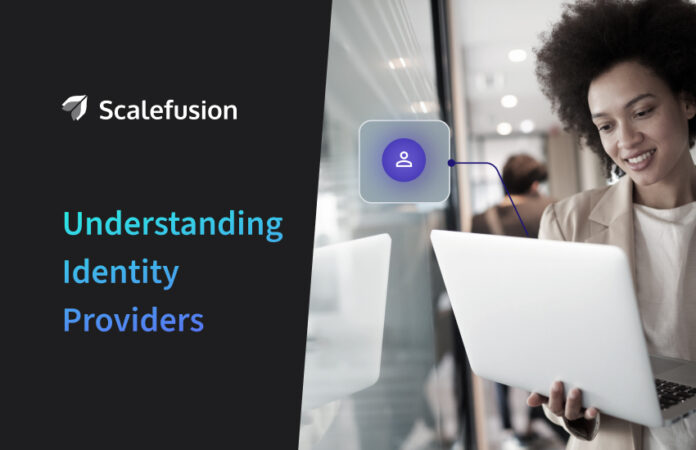 Scalefusion

Understanding Identity Providers